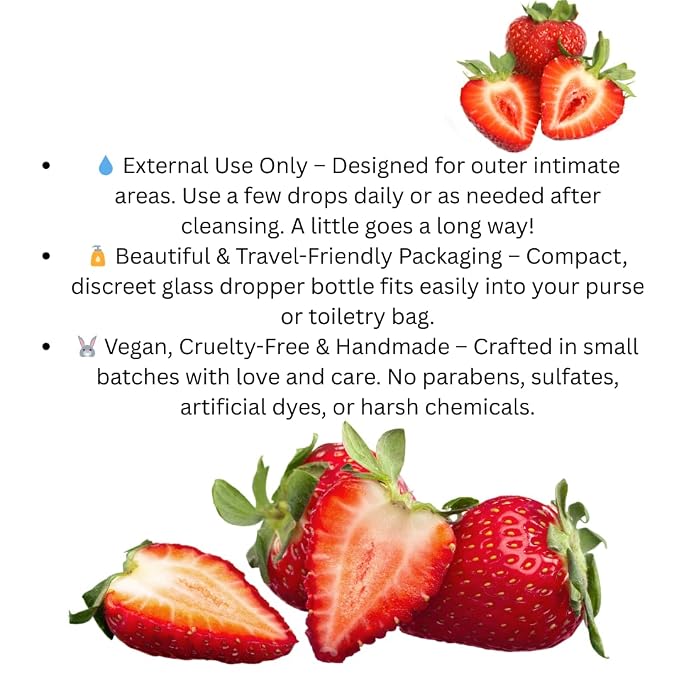 • 💧 External Use Only – Designed for outer intimate areas. Use a few drops daily or as needed after cleansing. A little goes a long way!
• 🧴 Beautiful & Travel-Friendly Packaging – Compact, discreet glass dropper bottle fits easily into your purse or toiletry bag.
• 🐰 Vegan, Cruelty-Free & Handmade – Crafted in small batches with love and care. No parabens, sulfates, artificial dyes, or harsh chemicals.